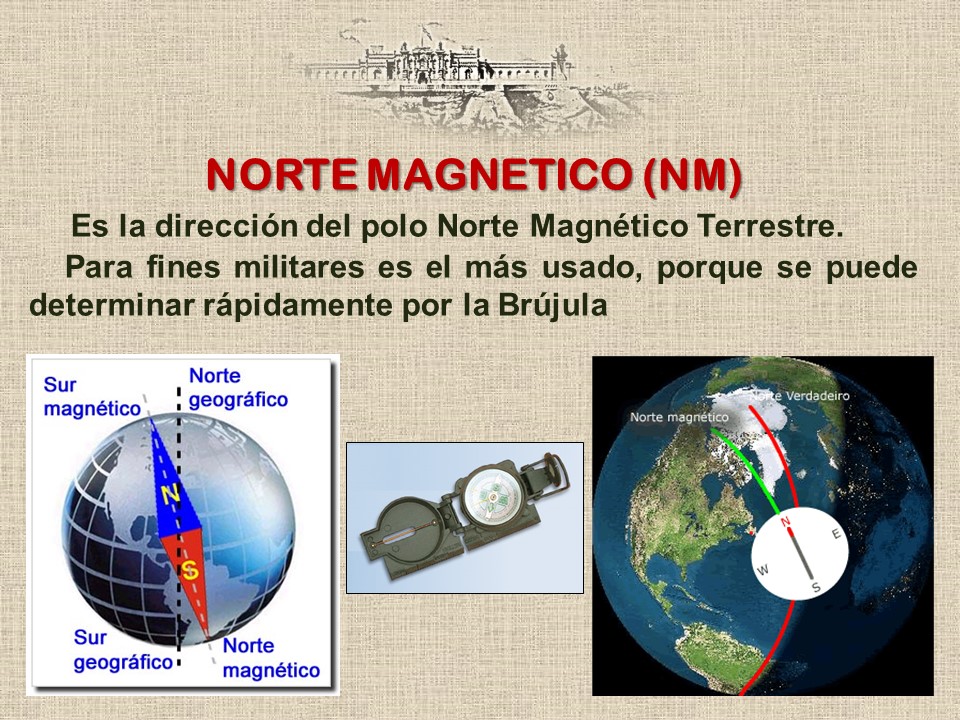 NORTE MAGNETICO (NM)

Es la dirección del polo Norte Magnético Terrestre.

Para fines militares es el más usado, porque se puede determinar rápidamente por la Brújula

Sur magnético
Norte geográfico
N
S
Sur geográfico
Norte magnético

Norte magnético
Norte Verdadeiro
N
E
W
S